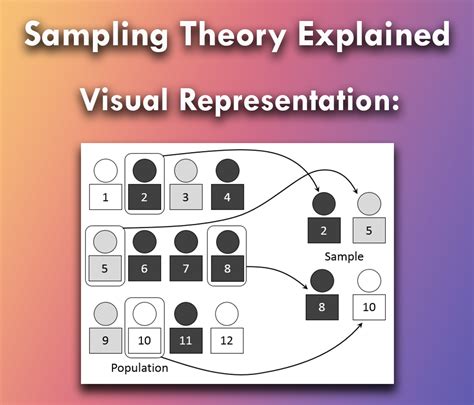 Sampling Theory Explained

Visual Representation:

1 2 3 4

5 6 7 8

9 10 11 12

Population

2 5

Sample

8 10